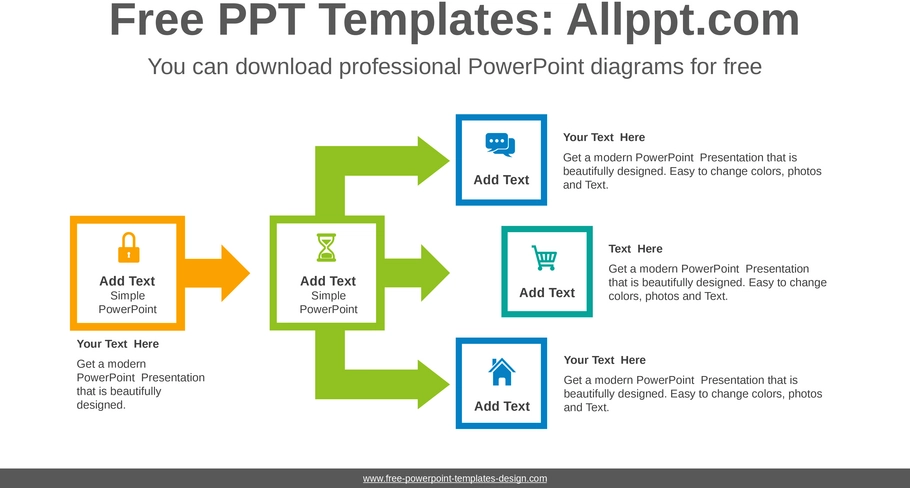 Free PPT Templates: Allppt.com

You can download professional PowerPoint diagrams for free

Add Text
Simple PowerPoint

Your Text Here

Get a modern PowerPoint Presentation that is beautifully designed.

Add Text
Simple PowerPoint

Add Text

Your Text Here

Get a modern PowerPoint Presentation that is beautifully designed. Easy to change colors, photos and Text.

Add Text

Text Here

Get a modern PowerPoint Presentation that is beautifully designed. Easy to change colors, photos and Text.

Add Text

Your Text Here

Get a modern PowerPoint Presentation that is beautifully designed. Easy to change colors, photos and Text.

www.free-powerpoint-templates-design.com